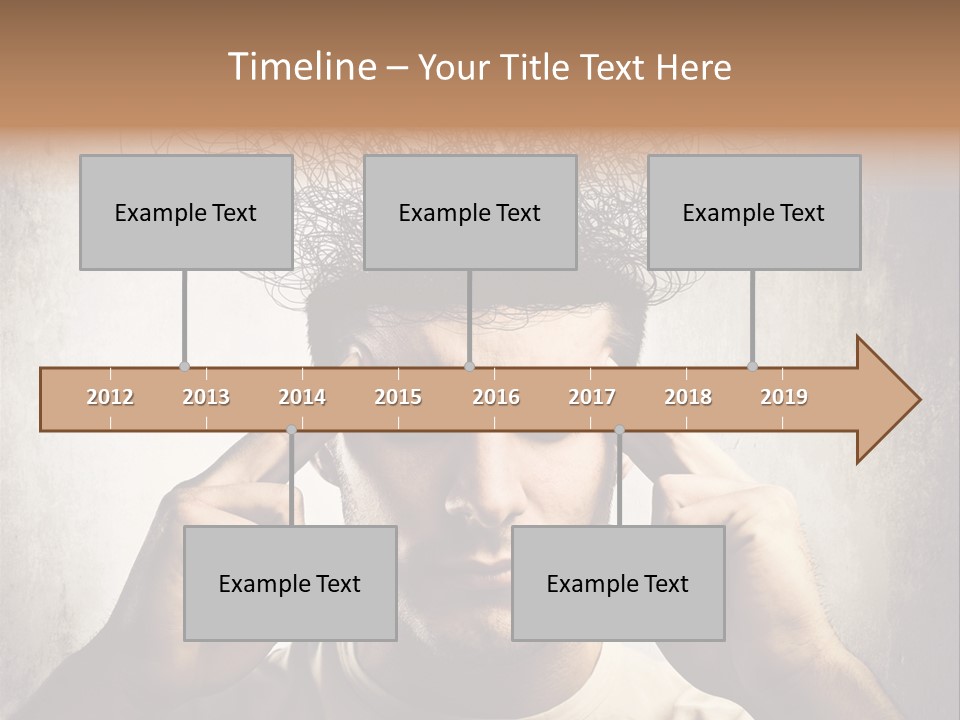 Timeline – Your Title Text Here

Example Text

Example Text

Example Text

2012 2013 2014 2015 2016 2017 2018 2019

Example Text

Example Text